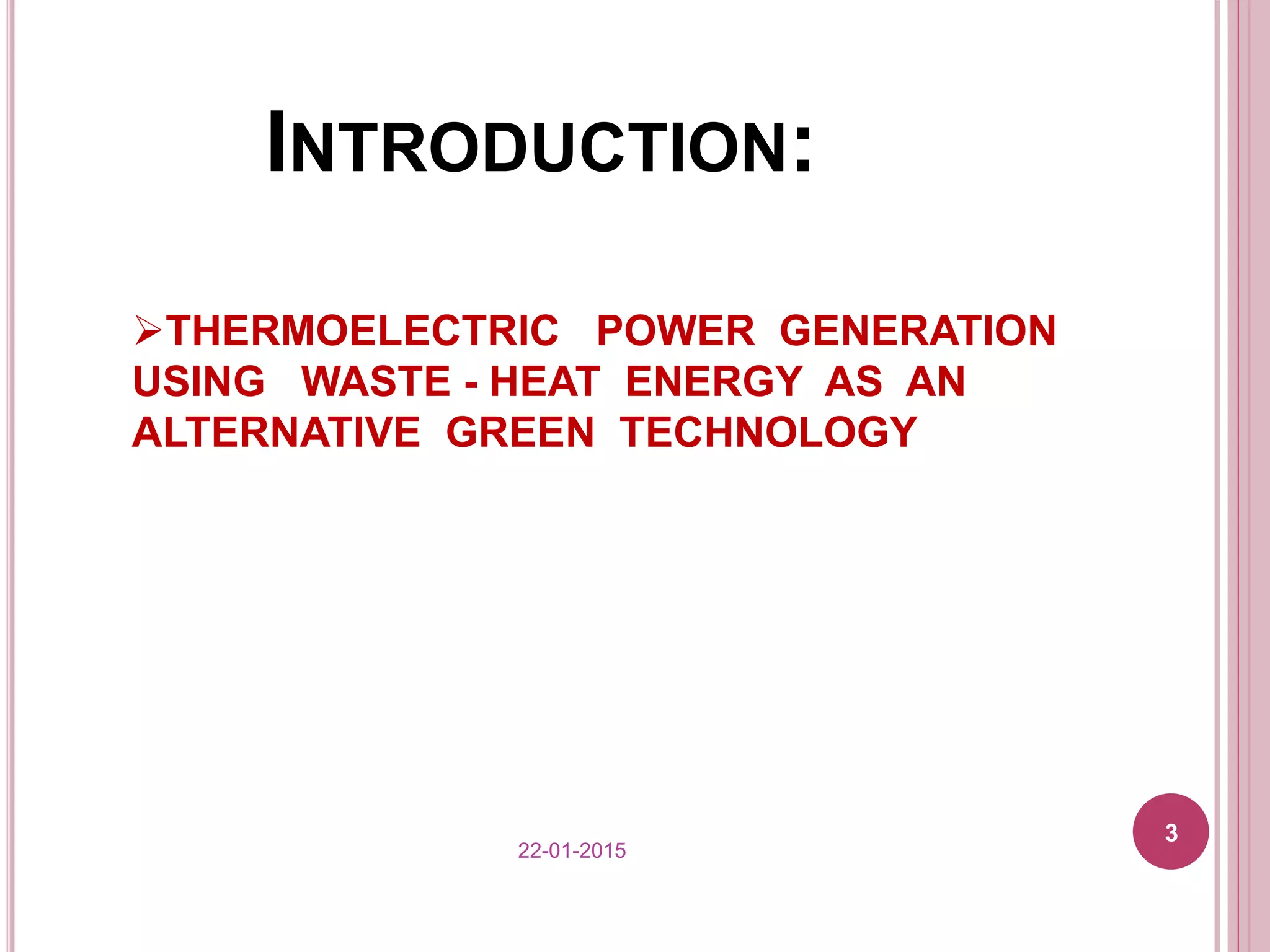 INTRODUCTION:

➢THERMOELECTRIC POWER GENERATION USING WASTE - HEAT ENERGY AS AN ALTERNATIVE GREEN TECHNOLOGY

22-01-2015

3